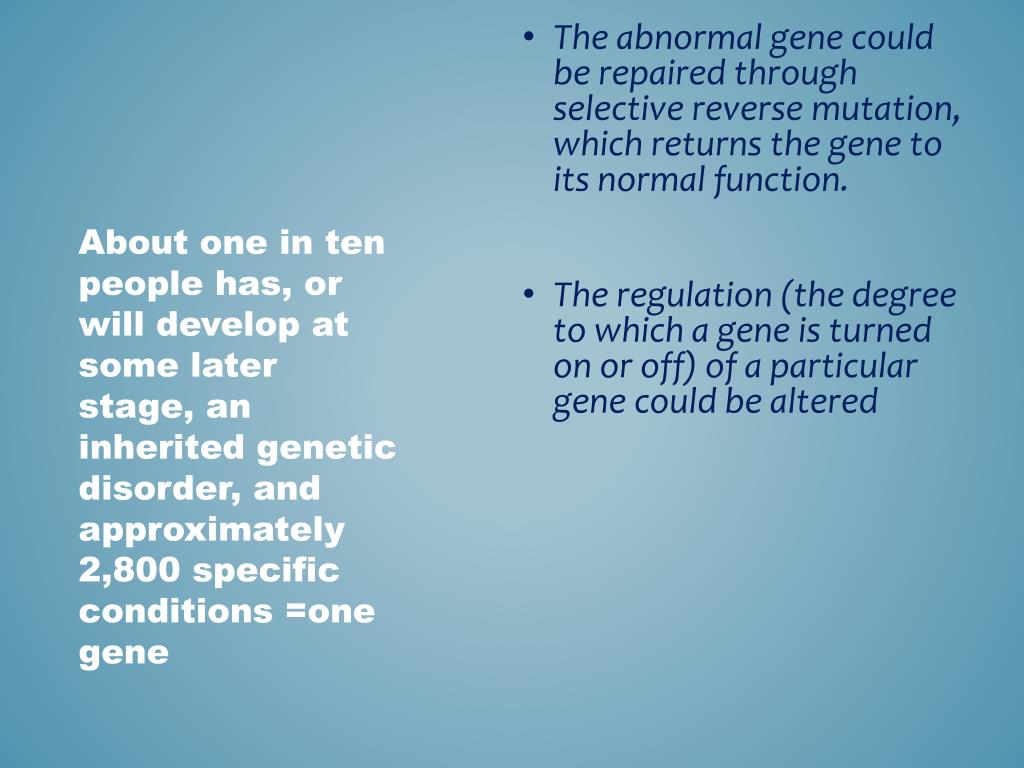 About one in ten people has, or will develop at some later stage, an inherited genetic disorder, and approximately 2,800 specific conditions =one gene

• The abnormal gene could be repaired through selective reverse mutation, which returns the gene to its normal function.

• The regulation (the degree to which a gene is turned on or off) of a particular gene could be altered